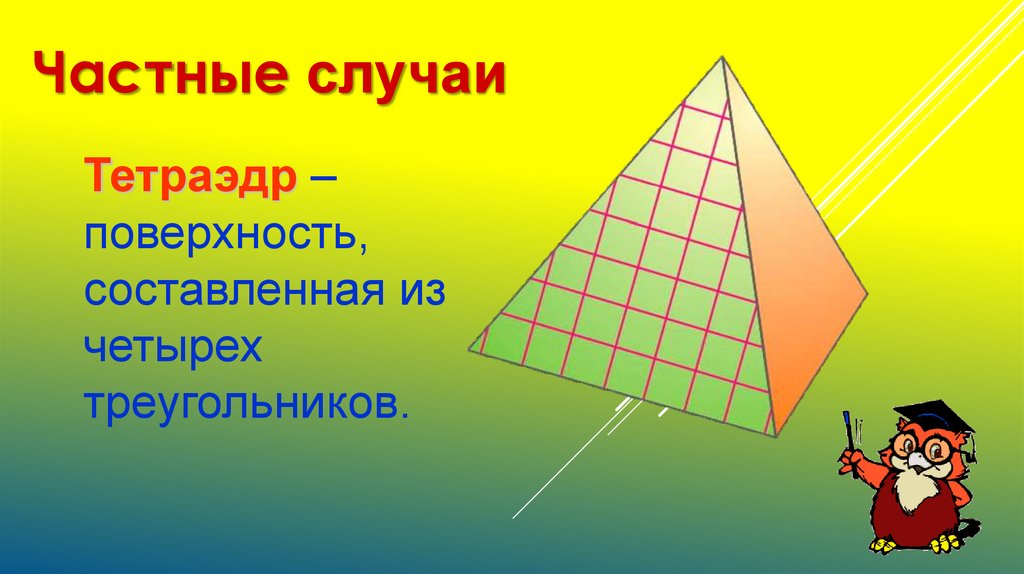 Частные случаи

Тетраэдр – поверхность, составленная из четырех треугольников.